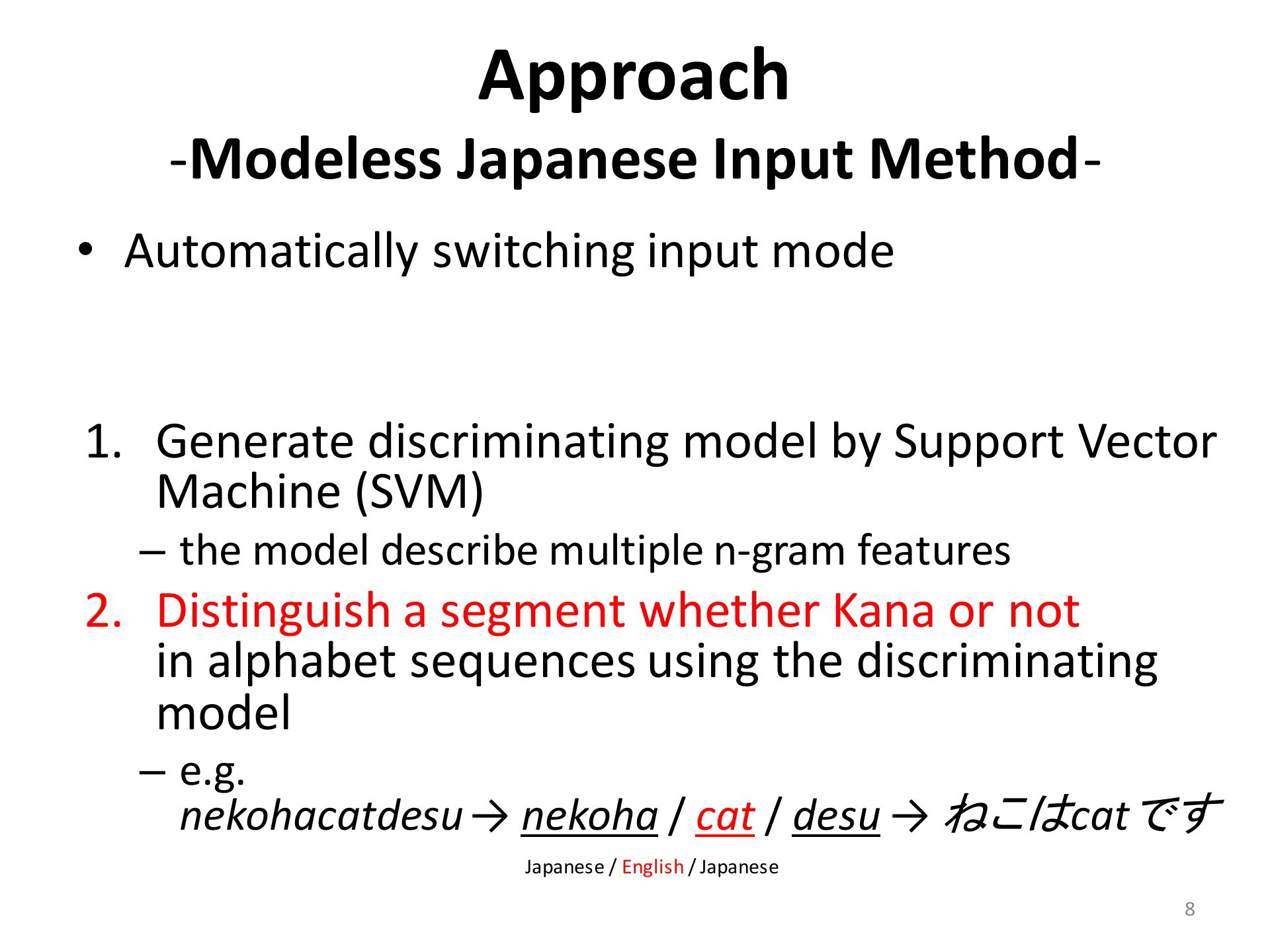 Approach
-Modeless Japanese Input Method-

• Automatically switching input mode

1. Generate discriminating model by Support Vector Machine (SVM)
– the model describe multiple n-gram features
2. Distinguish a segment whether Kana or not in alphabet sequences using the discriminating model
– e.g.
nekohacatdesu → nekoha / cat / desu → ねこはcatです

Japanese / English / Japanese

8